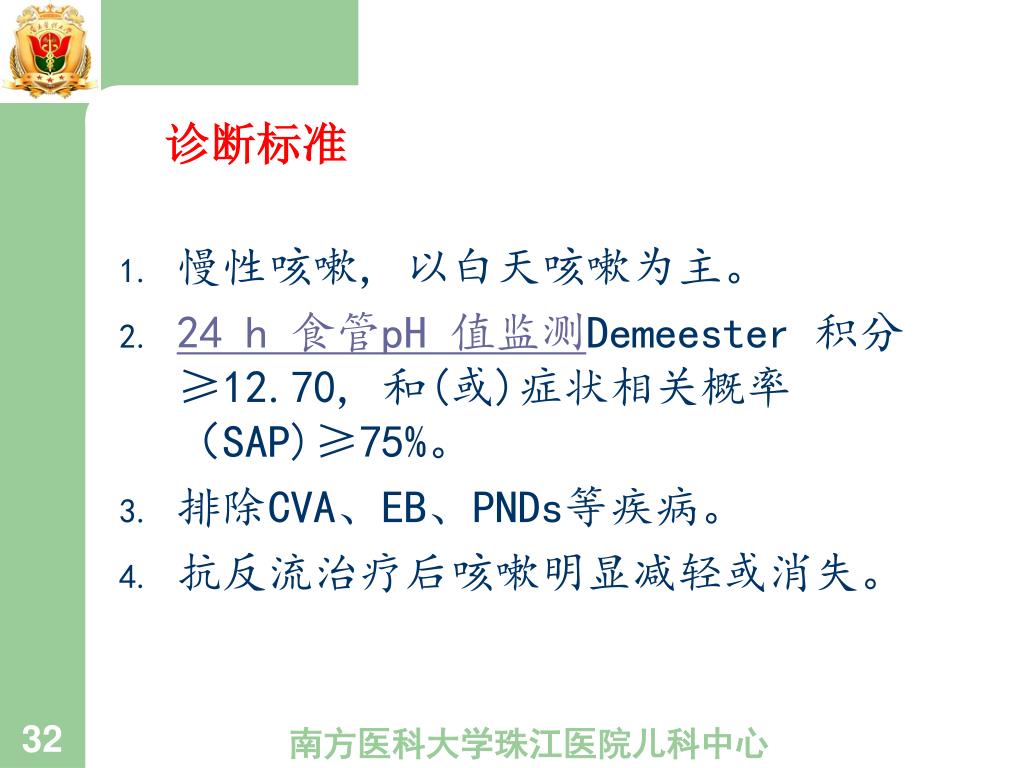 诊断标准

1. 慢性咳嗽，以白天咳嗽为主。
2. 24 h 食管pH 值监测Demeester 积分≥12.70，和(或)症状相关概率（SAP)≥75%。
3. 排除CVA、EB、PNDs等疾病。
4. 抗反流治疗后咳嗽明显减轻或消失。

32

南方医科大学珠江医院儿科中心